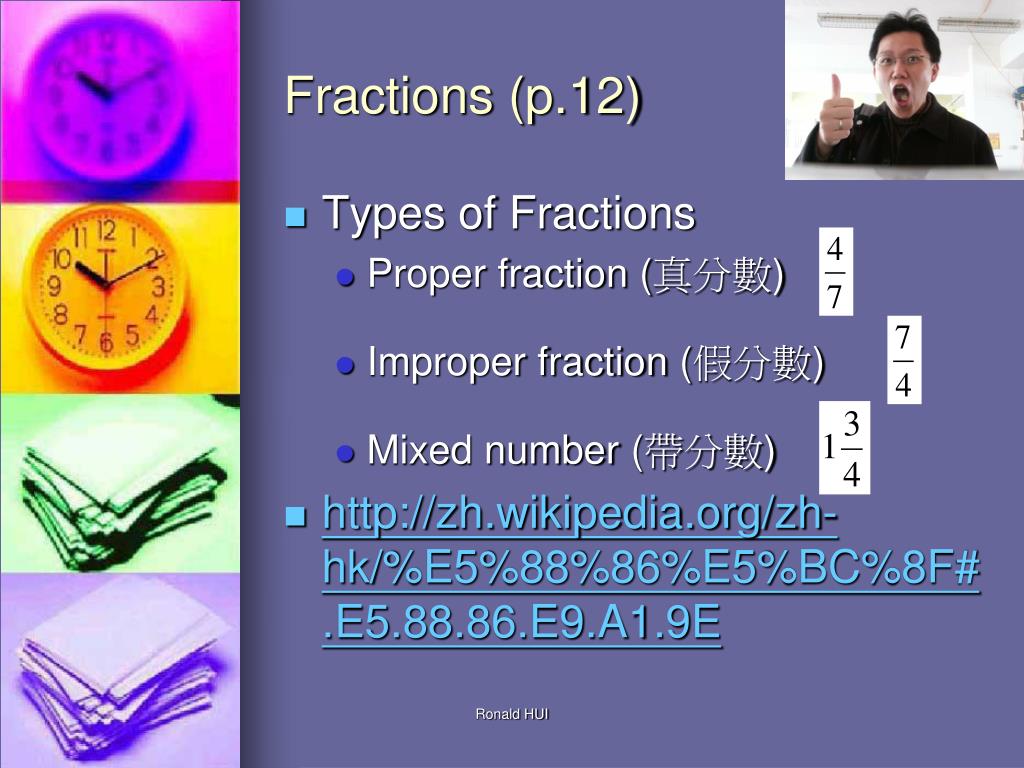 Fractions (p.12)

Types of Fractions

Proper fraction (真分數) $\frac{4}{7}$

Improper fraction (假分數) $\frac{7}{4}$

Mixed number (帶分數) $1\frac{3}{4}$

http://zh.wikipedia.org/zh-hk/%E5%88%86%E5%BC%8F#.E5.88.86.E9.A1.9E

Ronald HUI